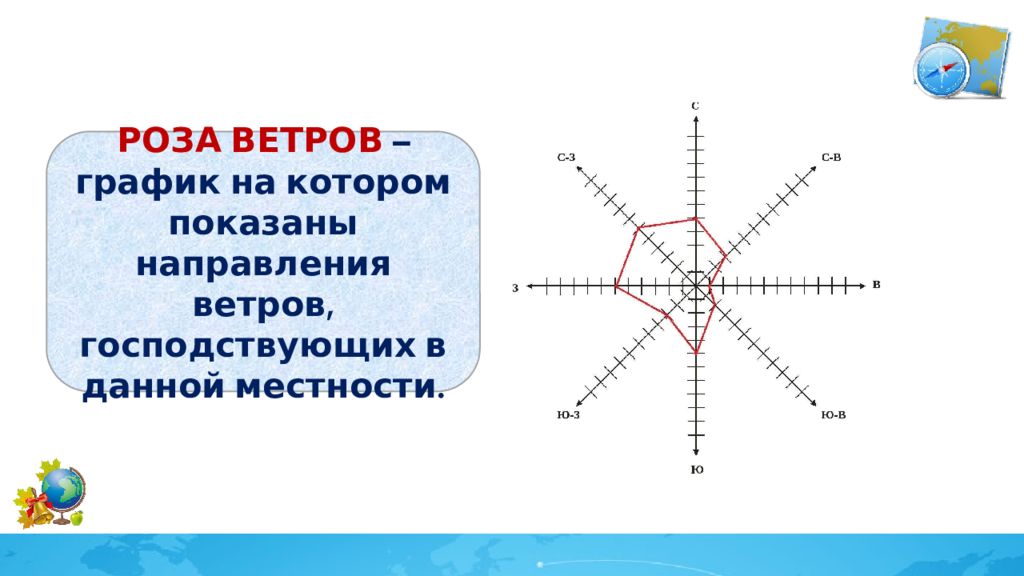 РОЗА ВЕТРОВ – график на котором показаны направления ветров, господствующих в данной местности.

С
С-З
С-В
З
В
Ю-З
Ю-В
Ю